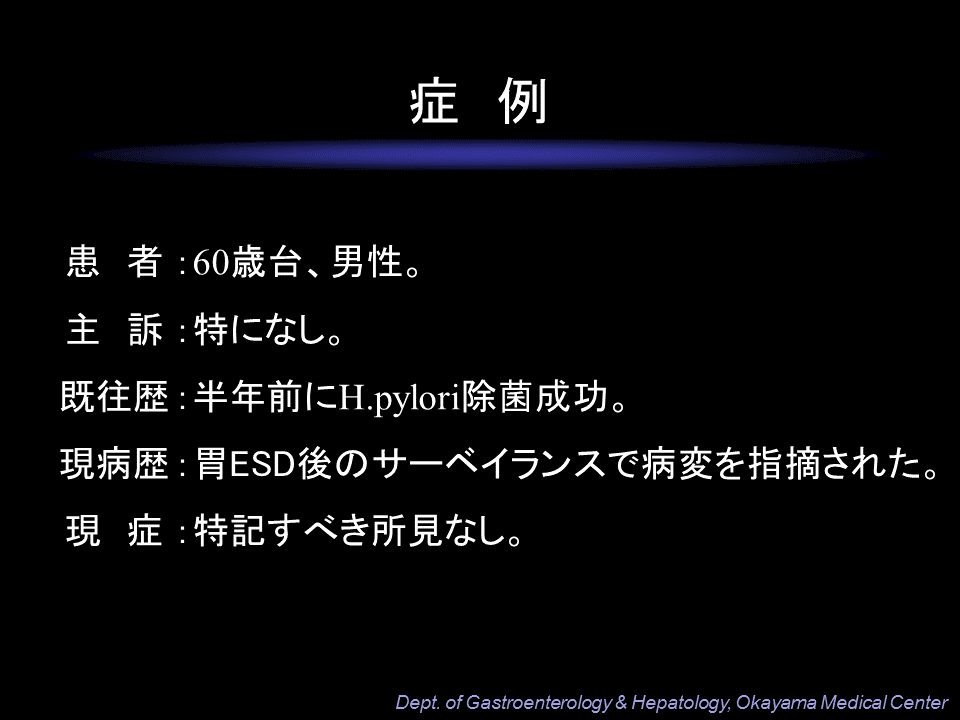 症　例

患　者 : 60歳台、男性。

主　訴 : 特になし。

既往歴 : 半年前にH.pylori除菌成功。

現病歴 : 胃ESD後のサーベイランスで病変を指摘された。

現　症 : 特記すべき所見なし。

Dept. of Gastroenterology & Hepatology, Okayama Medical Center